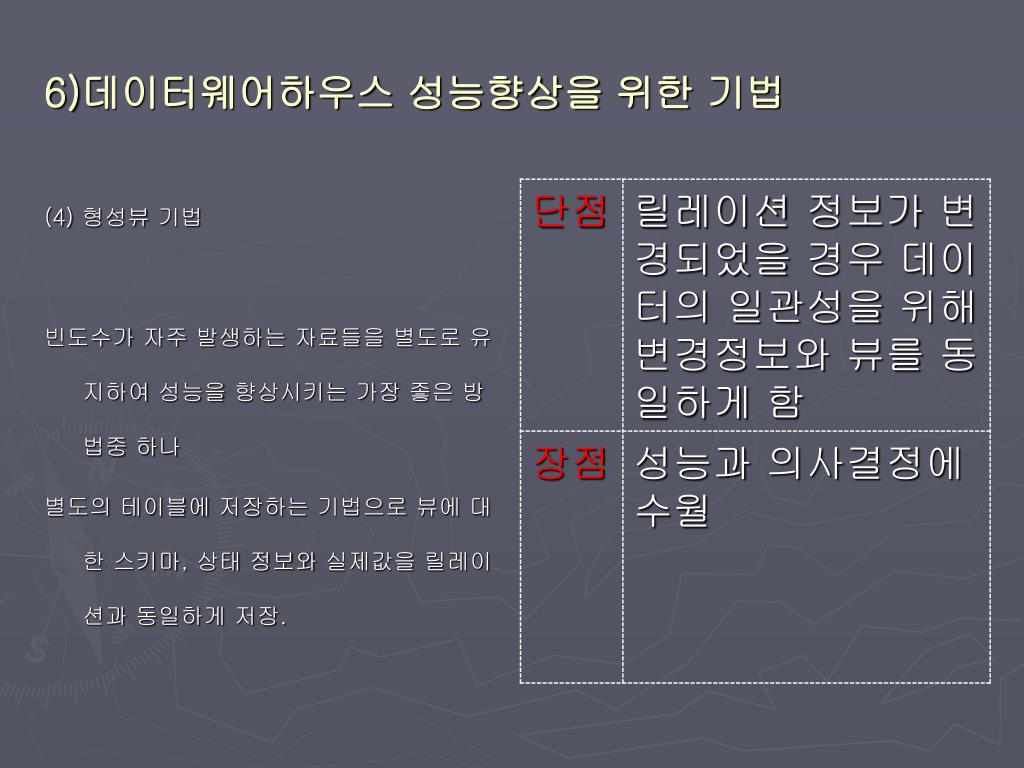 6)데이터웨어하우스 성능향상을 위한 기법

(4) 형성뷰 기법

빈도수가 자주 발생하는 자료들을 별도로 유지하여 성능을 향상시키는 가장 좋은 방법중 하나

별도의 테이블에 저장하는 기법으로 뷰에 대한 스키마, 상태 정보와 실제값을 릴레이션과 동일하게 저장.

| 단점 | 릴레이션 정보가 변경되었을 경우 데이터의 일관성을 위해 변경정보와 뷰를 동일하게 함 |
|---|---|
| 장점 | 성능과 의사결정에 수월 |